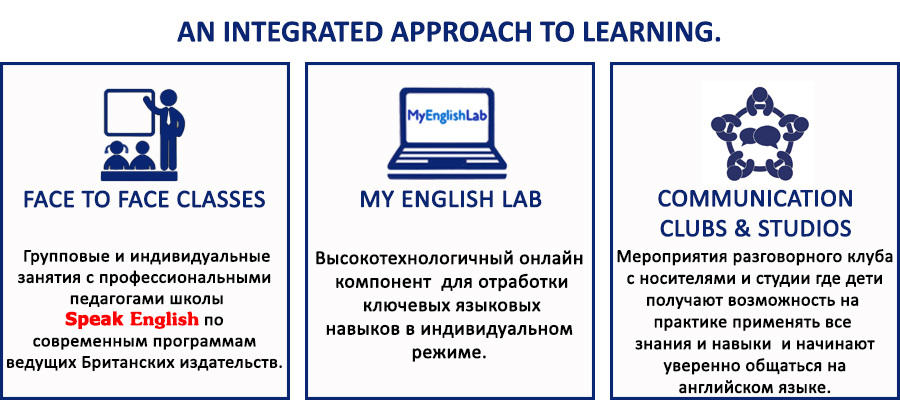 AN INTEGRATED APPROACH TO LEARNING.

FACE TO FACE CLASSES

Групповые и индивидуальные занятия с профессиональными педагогами школы Speak English по современным программам ведущих Британских издательств.

MyEnglishLab

MY ENGLISH LAB

Высокотехнологичный онлайн компонент для отработки ключевых языковых навыков в индивидуальном режиме.

COMMUNICATION CLUBS & STUDIOS

Мероприятия разговорного клуба с носителями и студии где дети получают возможность на практике применять все знания и навыки и начинают уверенно общаться на английском языке.